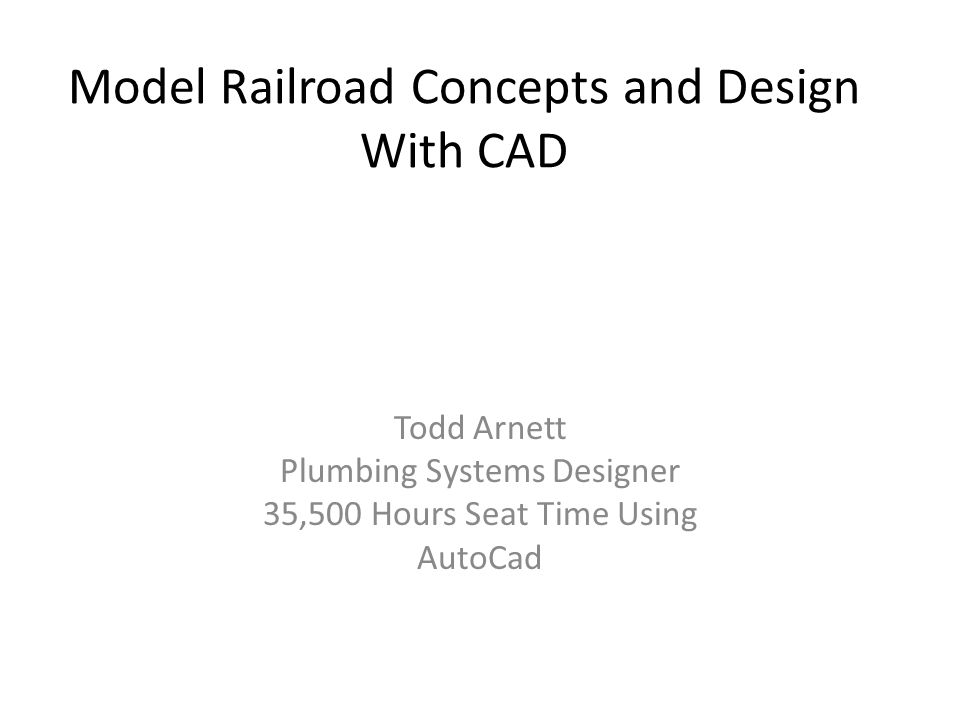 Model Railroad Concepts and Design With CAD

Todd Arnett
Plumbing Systems Designer
35,500 Hours Seat Time Using AutoCad